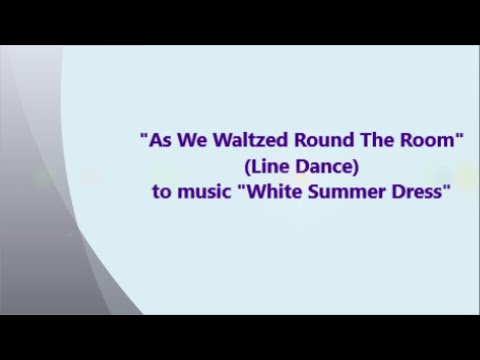 "As We Waltzed Round The Room"
(Line Dance)
to music "White Summer Dress"